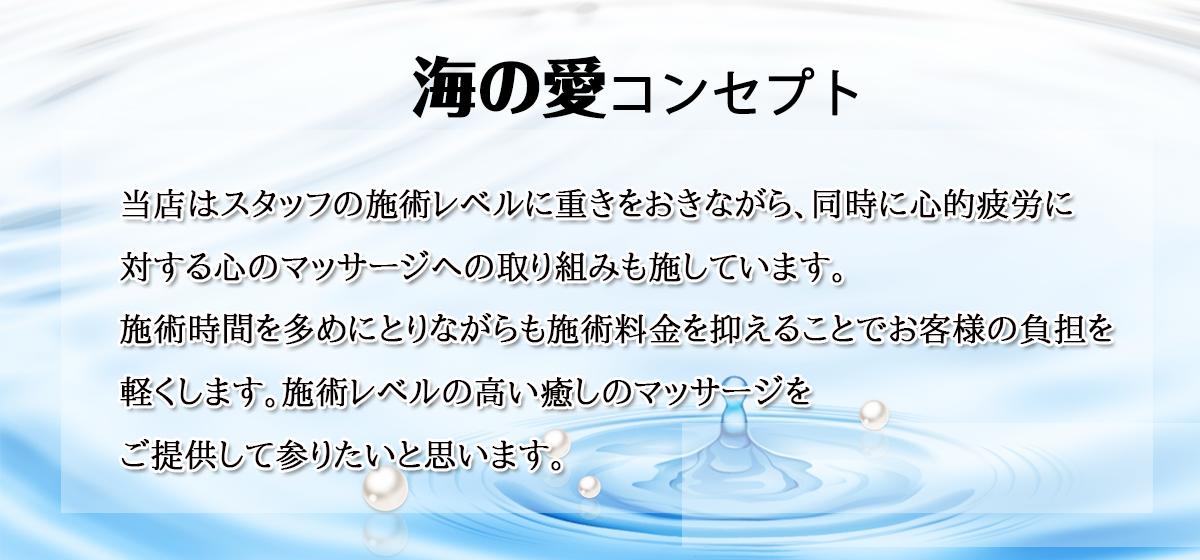 海の愛コンセプト

当店はスタッフの施術レベルに重きをおきながら、同時に心的疲労に対する心のマッサージへの取り組みも施しています。
施術時間を多めにとりながらも施術料金を抑えることでお客様の負担を軽くします。施術レベルの高い癒しのマッサージをご提供して参りたいと思います。